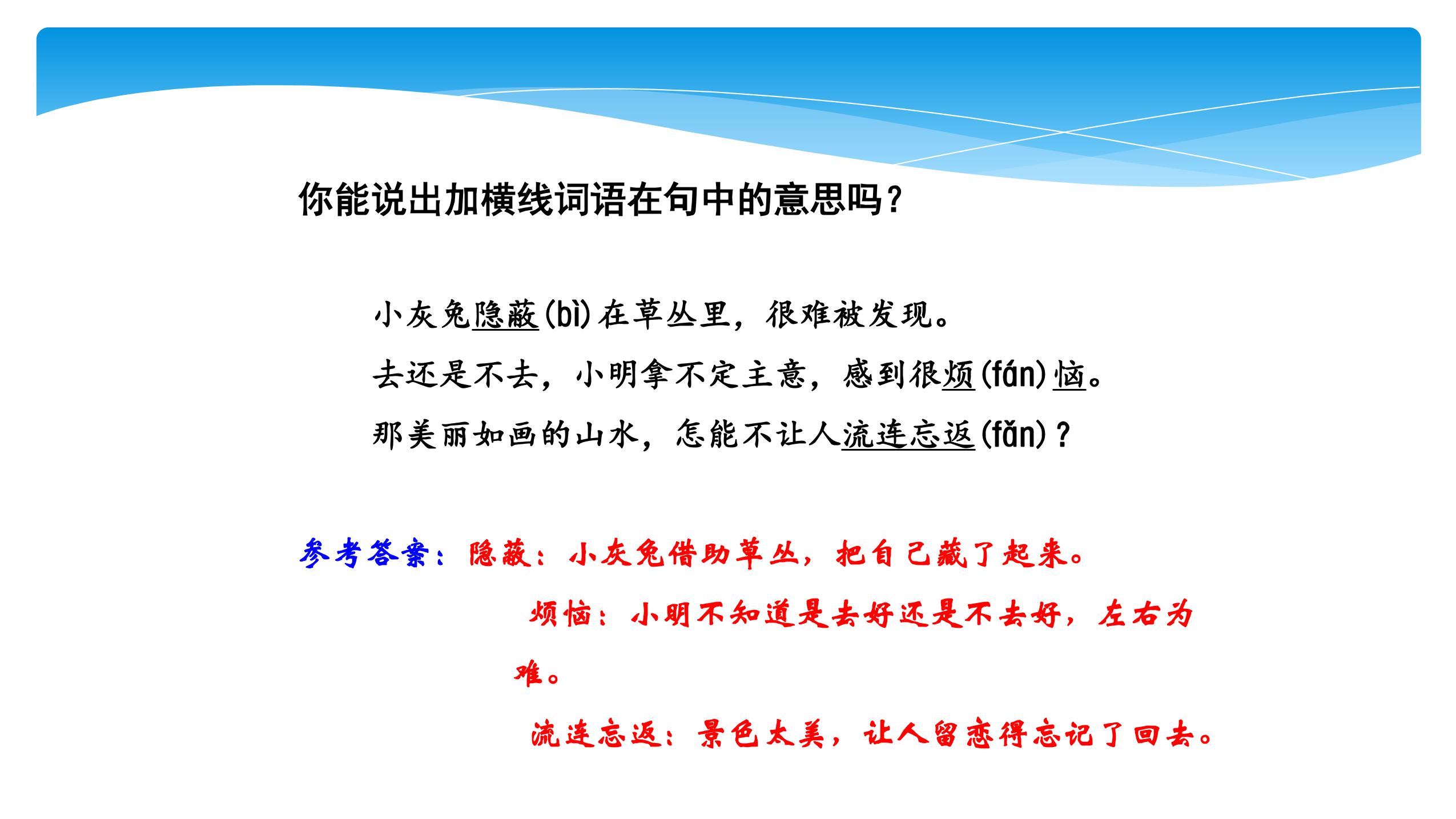 你能说出加横线词语在句中的意思吗？

小灰兔隐蔽(bì)在草丛里，很难被发现。

去还是不去，小明拿不定主意，感到很烦(fán)恼。

那美丽如画的山水，怎能不让人流连忘返(fǎn)？

参考答案：隐蔽：小灰兔借助草丛，把自己藏了起来。

烦恼：小明不知道是去好还是不去好，左右为难。

流连忘返：景色太美，让人留恋得忘记了回去。